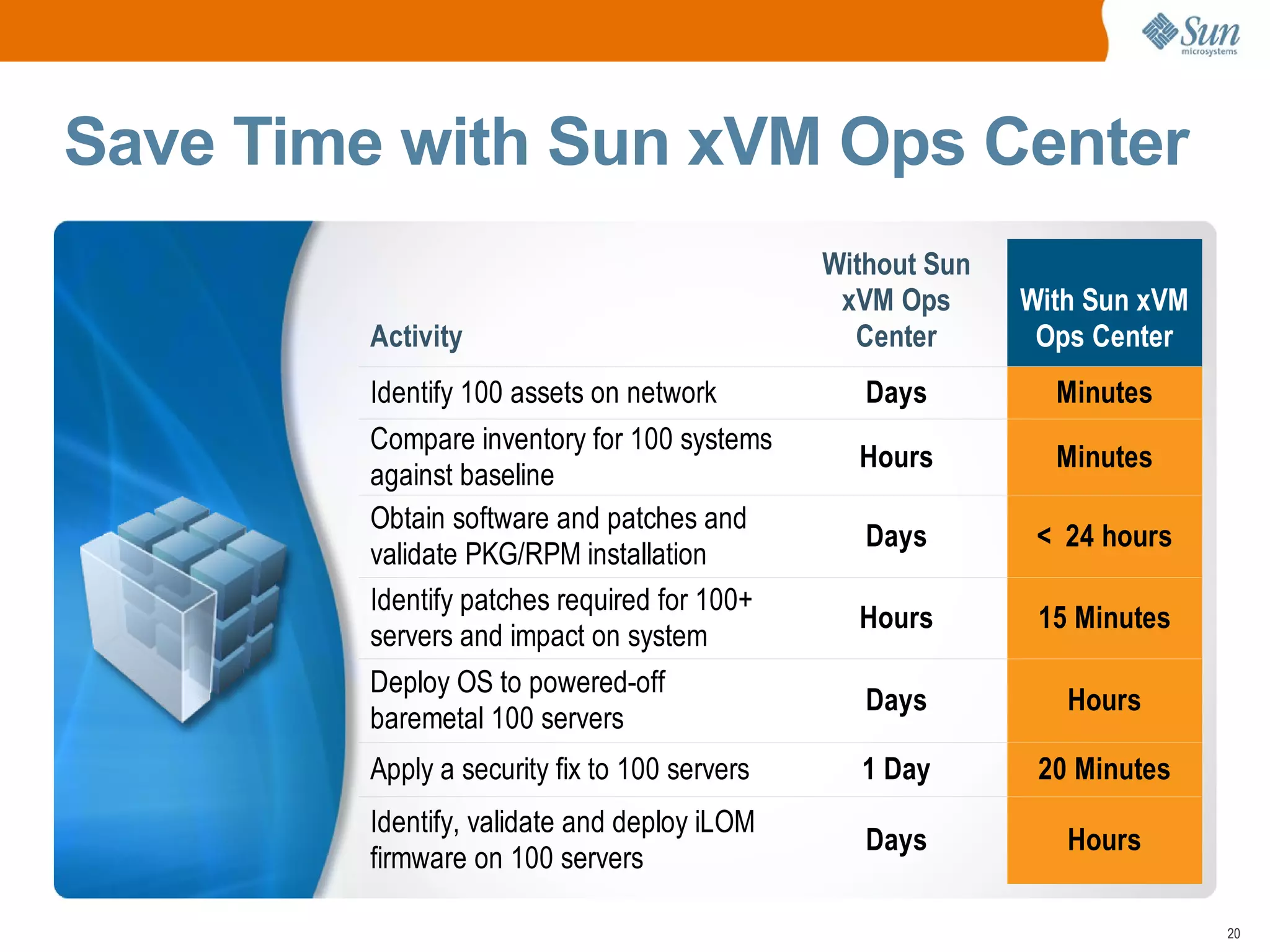 Sun microsystems

Save Time with Sun xVM Ops Center

| Activity | Without Sun xVM Ops Center | With Sun xVM Ops Center |
|---|---|---|
| Identify 100 assets on network | Days | Minutes |
| Compare inventory for 100 systems against baseline | Hours | Minutes |
| Obtain software and patches and validate PKG/RPM installation | Days | < 24 hours |
| Identify patches required for 100+ servers and impact on system | Hours | 15 Minutes |
| Deploy OS to powered-off baremetal 100 servers | Days | Hours |
| Apply a security fix to 100 servers | 1 Day | 20 Minutes |
| Identify, validate and deploy iLOM firmware on 100 servers | Days | Hours |

20